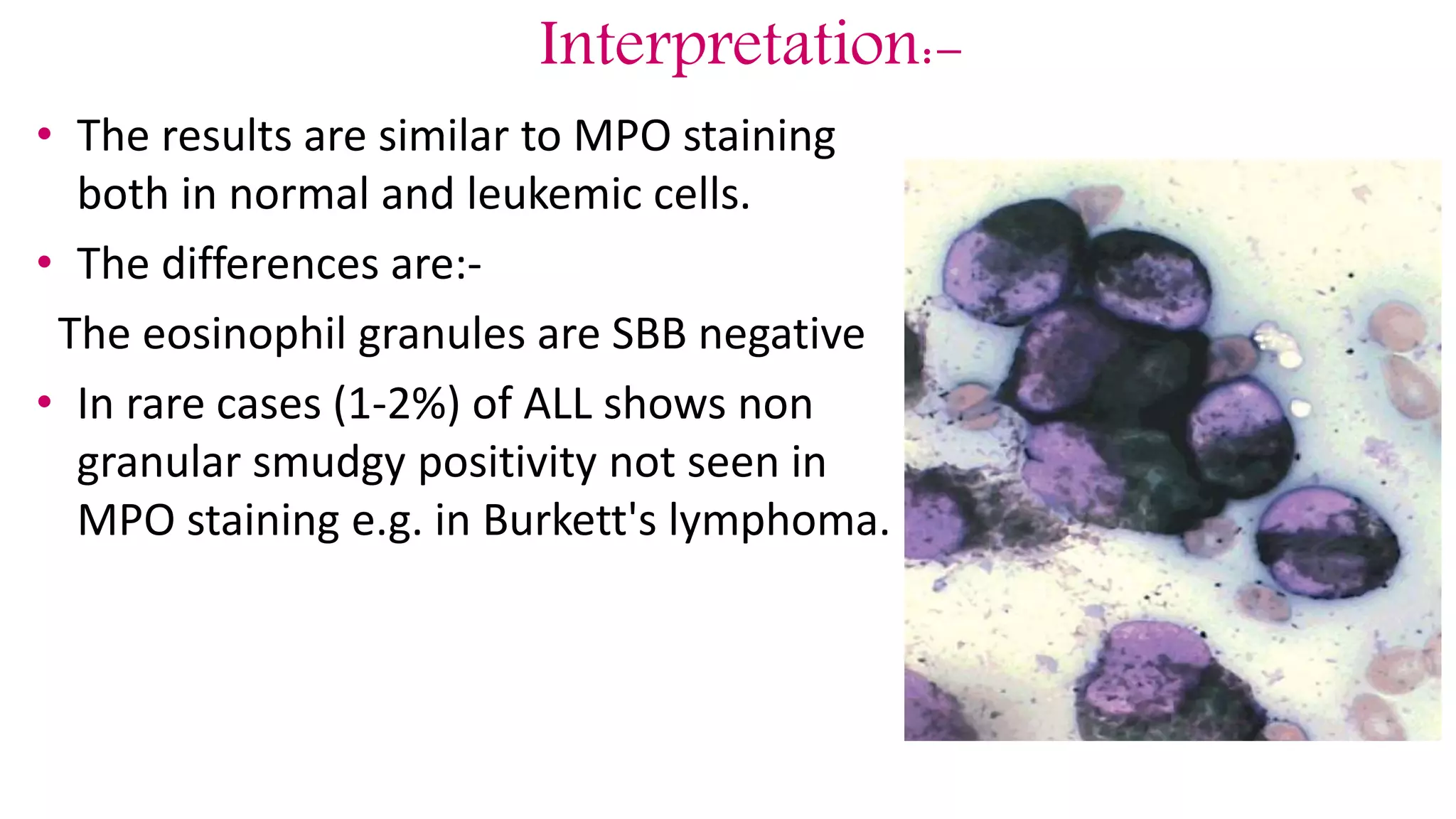 Interpretation:-

• The results are similar to MPO staining both in normal and leukemic cells.

• The differences are:-

The eosinophil granules are SBB negative

• In rare cases (1-2%) of ALL shows non granular smudgy positivity not seen in MPO staining e.g. in Burkett's lymphoma.